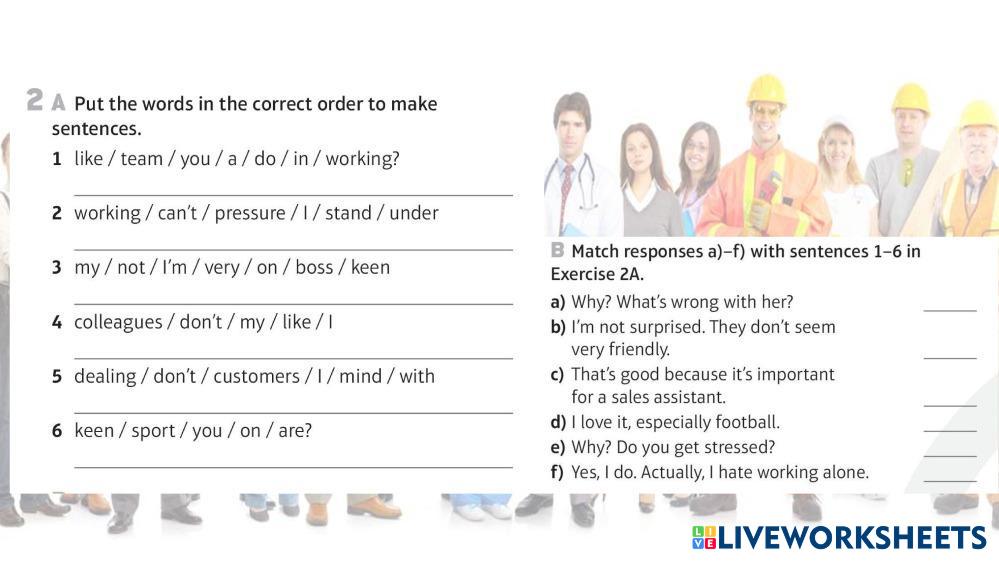 2 A Put the words in the correct order to make sentences.

1 like / team / you / a / do / in / working?

2 working / can't / pressure / I / stand / under

3 my / not / I'm / very / on / boss / keen

4 colleagues / don't / my / like / I

5 dealing / don't / customers / I / mind / with

6 keen / sport / you / on / are?

B Match responses a)–f) with sentences 1–6 in Exercise 2A.

a) Why? What's wrong with her?
b) I'm not surprised. They don't seem very friendly.
c) That's good because it's important for a sales assistant.
d) I love it, especially football.
e) Why? Do you get stressed?
f) Yes, I do. Actually, I hate working alone.

LIVEWORKSHEETS